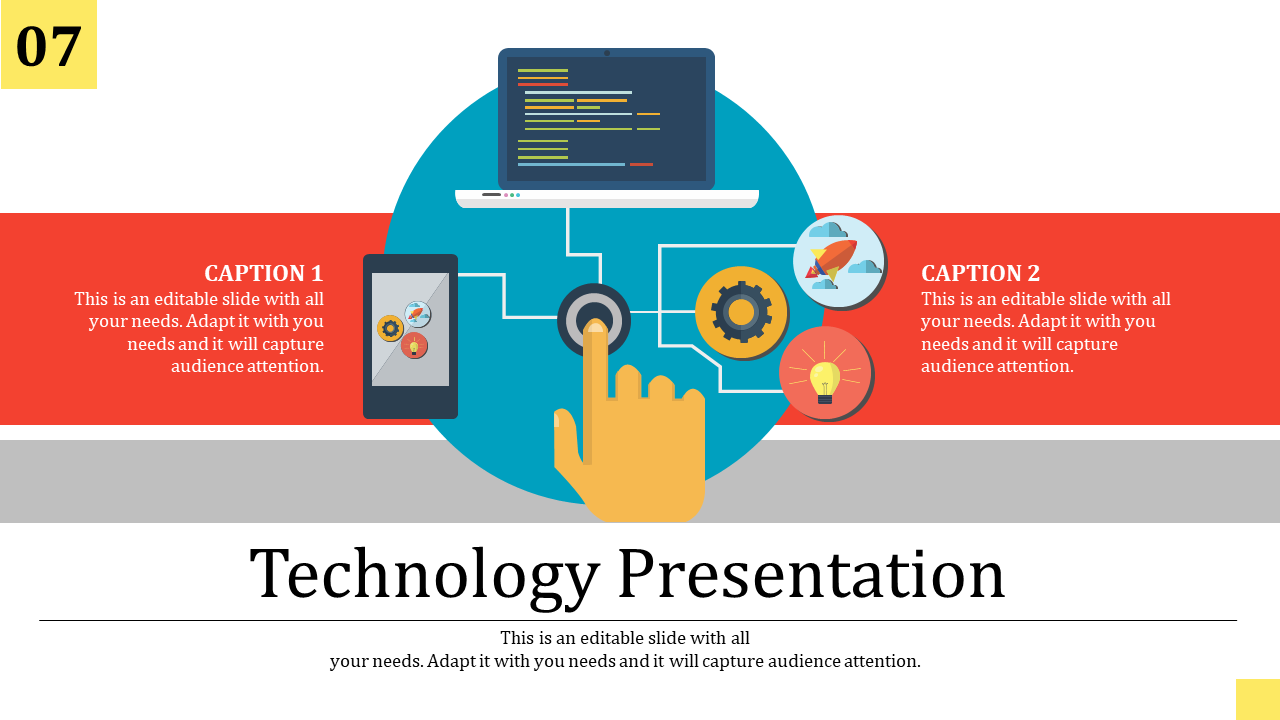 07

CAPTION 1
This is an editable slide with all your needs. Adapt it with you needs and it will capture audience attention.

CAPTION 2
This is an editable slide with all your needs. Adapt it with you needs and it will capture audience attention.

Technology Presentation

This is an editable slide with all your needs. Adapt it with you needs and it will capture audience attention.